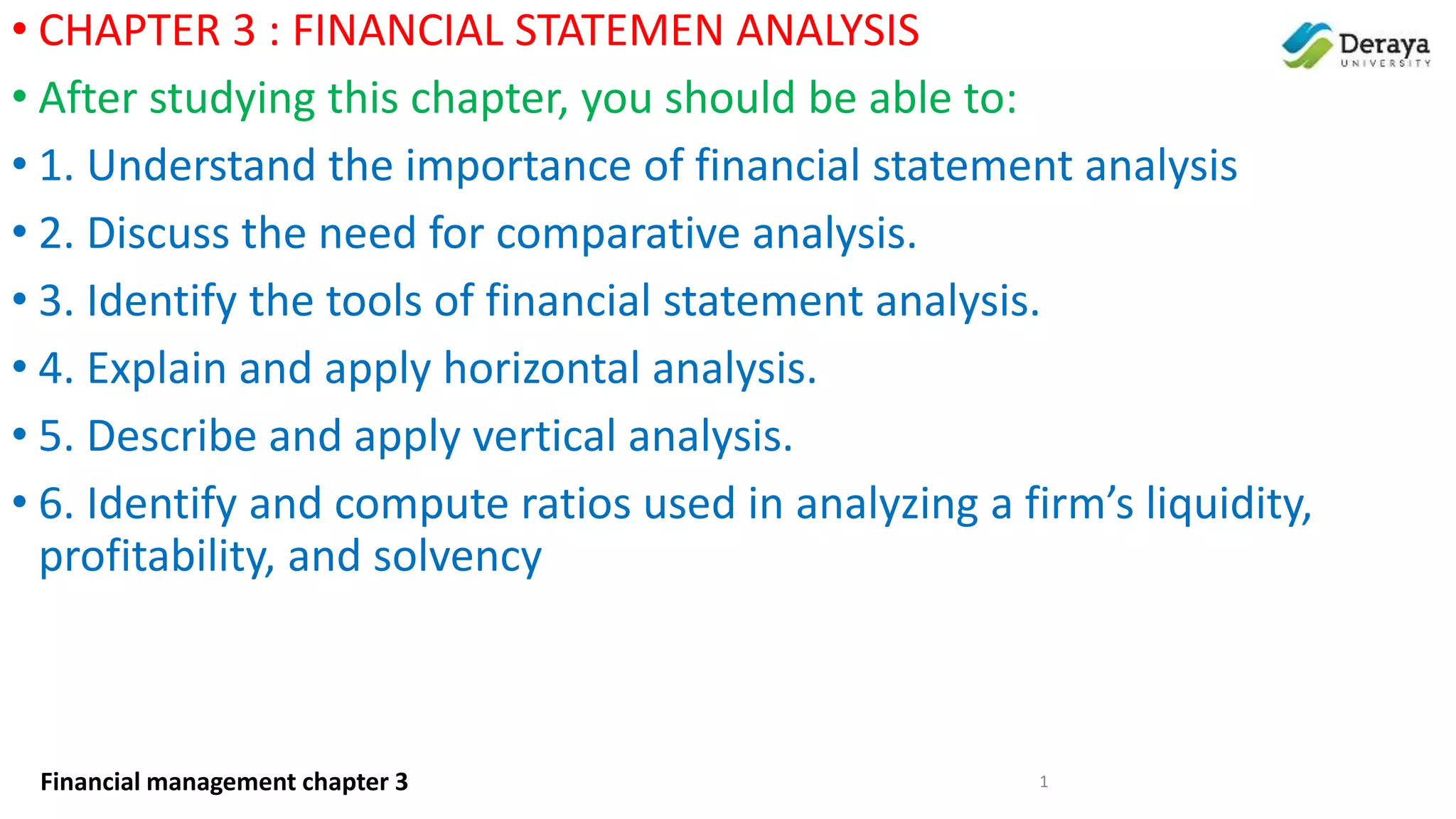 • CHAPTER 3 : FINANCIAL STATEMEN ANALYSIS

Deraya UNIVERSITY

• After studying this chapter, you should be able to:

• 1. Understand the importance of financial statement analysis

• 2. Discuss the need for comparative analysis.

• 3. Identify the tools of financial statement analysis.

• 4. Explain and apply horizontal analysis.

• 5. Describe and apply vertical analysis.

• 6. Identify and compute ratios used in analyzing a firm's liquidity, profitability, and solvency

Financial management chapter 3

1